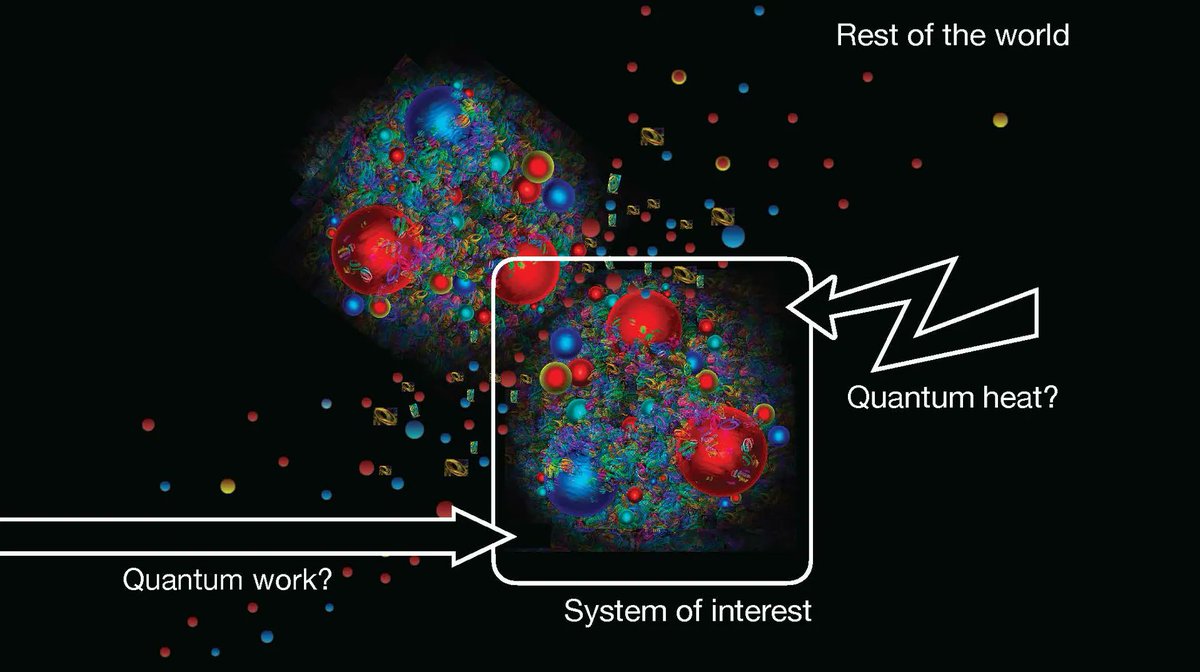 Rest of the world

Quantum heat?

Quantum work?

System of interest